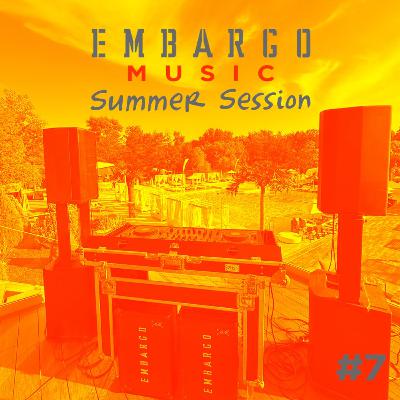 EMBARGO
MUSIC
Summer Session

EMBARGO
EMBARGO

#7